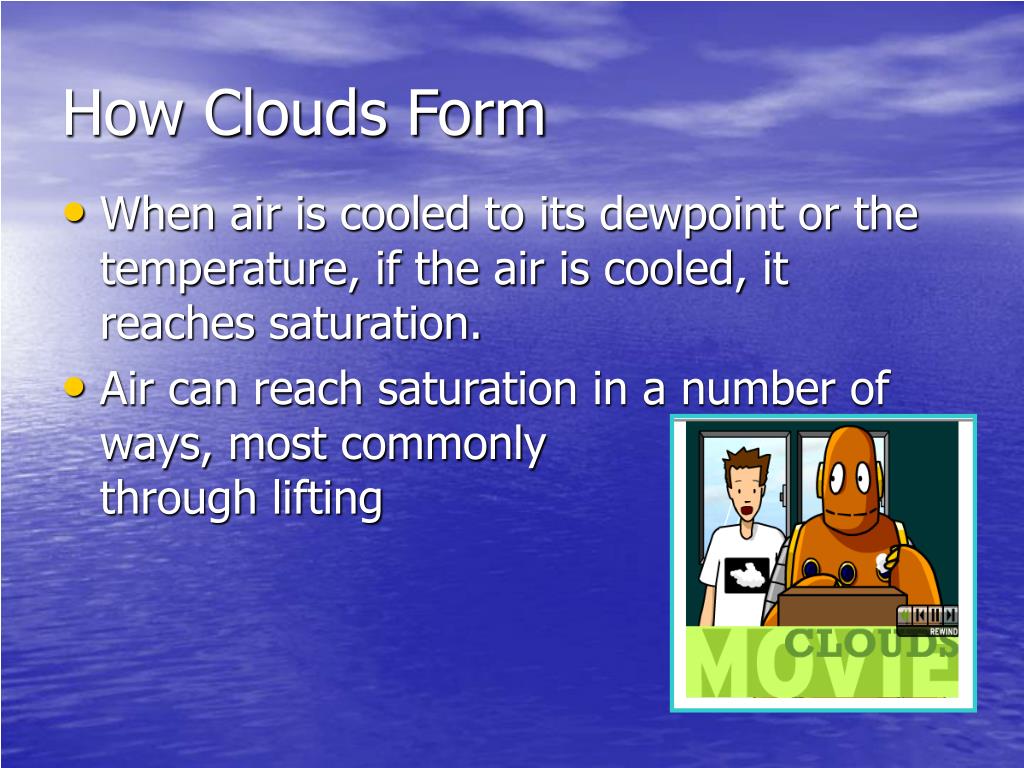 How Clouds Form

• When air is cooled to its dewpoint or the temperature, if the air is cooled, it reaches saturation.

• Air can reach saturation in a number of ways, most commonly through lifting

REWIND

CLOUDS

MOVIE